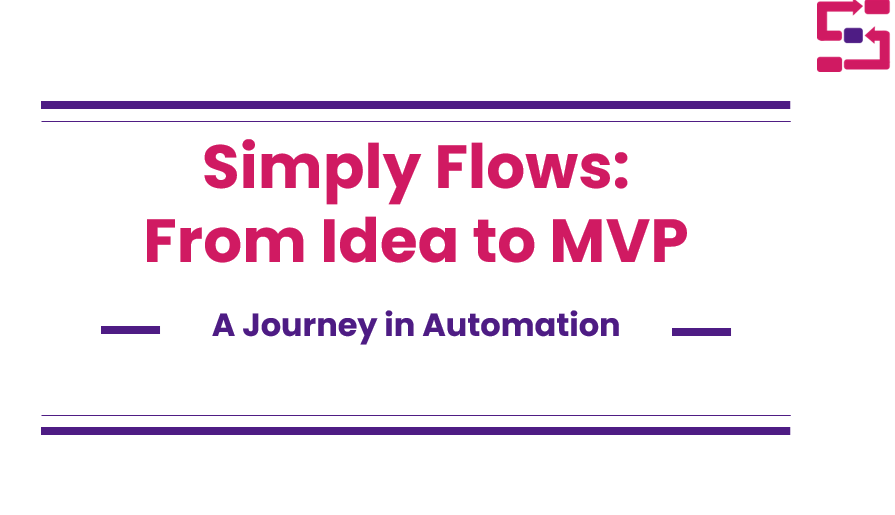 Simply Flows:
From Idea to MVP

A Journey in Automation